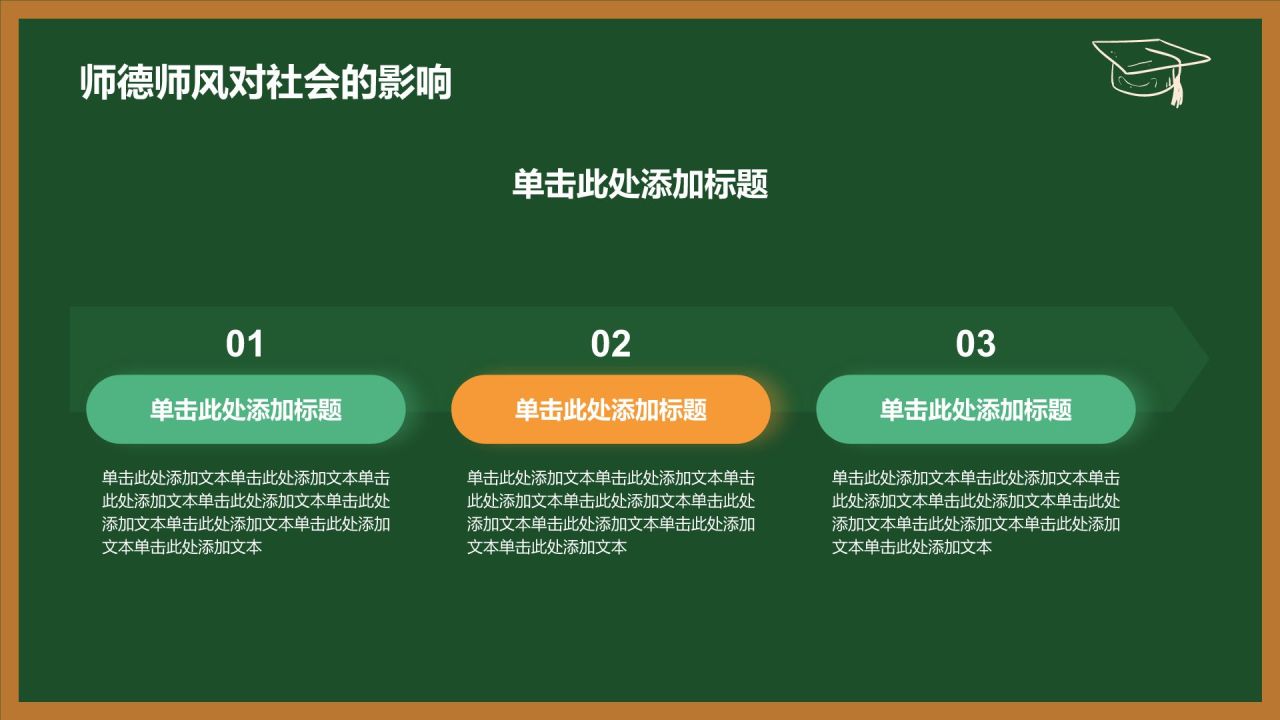 师德师风对社会的影响

单击此处添加标题

01

单击此处添加标题

单击此处添加文本单击此处添加文本单击此处添加文本单击此处添加文本单击此处添加文本单击此处添加文本单击此处添加文本单击此处添加文本

02

单击此处添加标题

单击此处添加文本单击此处添加文本单击此处添加文本单击此处添加文本单击此处添加文本单击此处添加文本单击此处添加文本单击此处添加文本

03

单击此处添加标题

单击此处添加文本单击此处添加文本单击此处添加文本单击此处添加文本单击此处添加文本单击此处添加文本单击此处添加文本单击此处添加文本